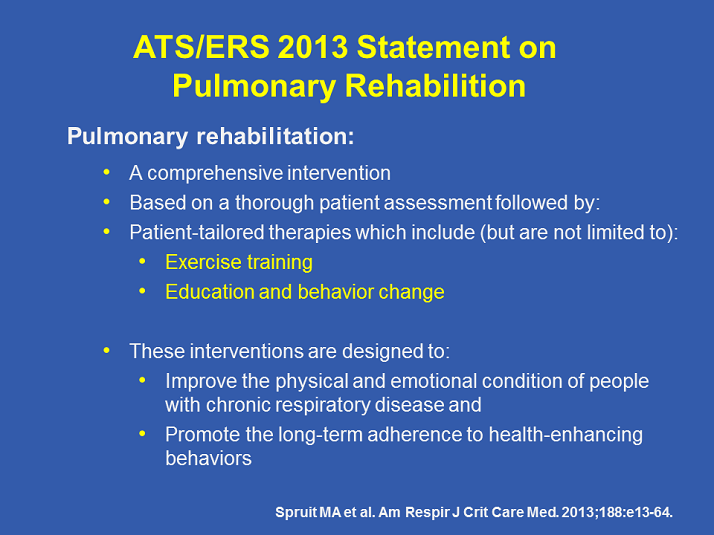 ATS/ERS 2013 Statement on Pulmonary Rehabilition

Pulmonary rehabilitation:

• A comprehensive intervention
• Based on a thorough patient assessment followed by:
• Patient-tailored therapies which include (but are not limited to):
 • Exercise training
 • Education and behavior change

• These interventions are designed to:
 • Improve the physical and emotional condition of people with chronic respiratory disease and
 • Promote the long-term adherence to health-enhancing behaviors

Spruit MA et al. Am Respir J Crit Care Med. 2013;188:e13-64.